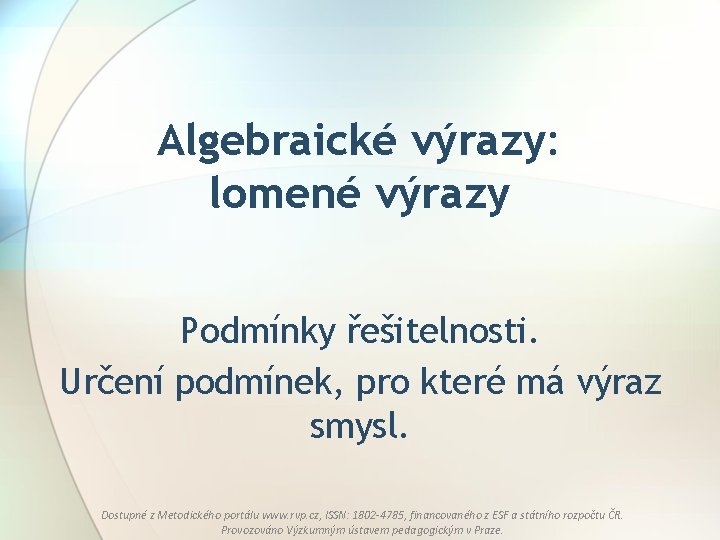 Algebraické výrazy: lomené výrazy

Podmínky řešitelnosti.
Určení podmínek, pro které má výraz smysl.

Dostupné z Metodického portálu www.rvp.cz, ISSN: 1802-4785, financovaného z ESF a státního rozpočtu ČR. Provozováno Výzkumným ústavem pedagogickým v Praze.